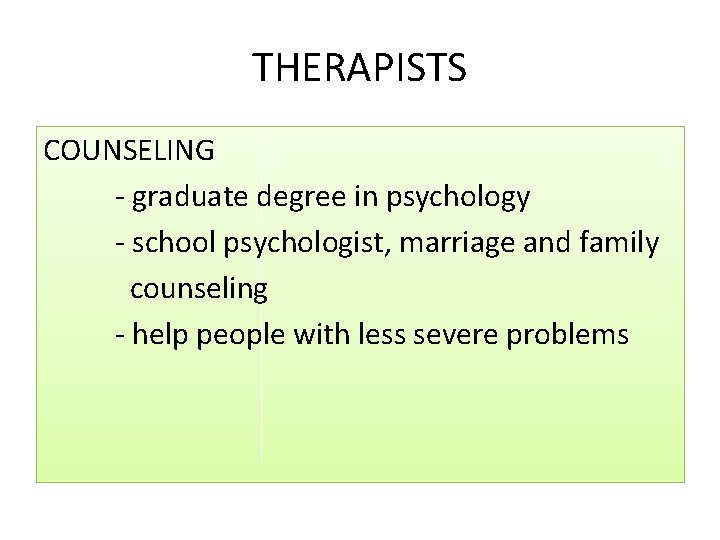 THERAPISTS

COUNSELING

- graduate degree in psychology

- school psychologist, marriage and family counseling

- help people with less severe problems